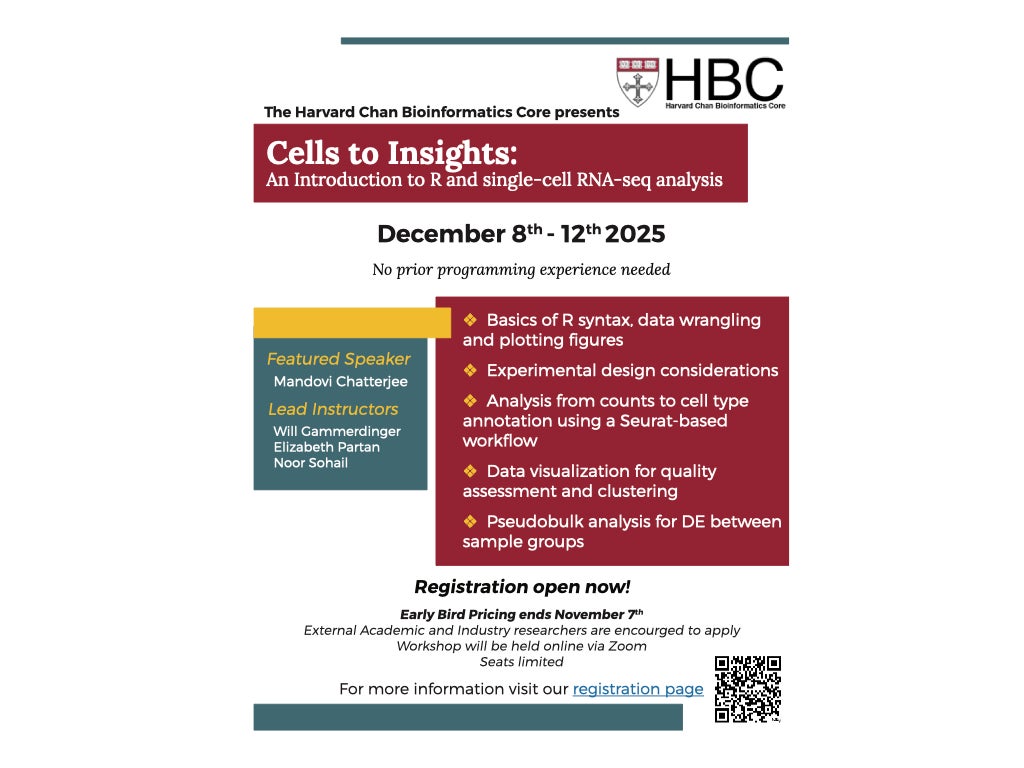 HBC
Harvard Chan Bioinformatics Core

The Harvard Chan Bioinformatics Core presents

Cells to Insights:
An Introduction to R and single-cell RNA-seq analysis

December 8$^{th}$ - 12$^{th}$ 2025

No prior programming experience needed

Featured Speaker
Mandovi Chatterjee

Lead Instructors
Will Gammerdinger
Elizabeth Partan
Noor Sohail

❖ Basics of R syntax, data wrangling and plotting figures
❖ Experimental design considerations
❖ Analysis from counts to cell type annotation using a Seurat-based workflow
❖ Data visualization for quality assessment and clustering
❖ Pseudobulk analysis for DE between sample groups

Registration open now!

Early Bird Pricing ends November 7$^{th}$
External Academic and Industry researchers are encourged to apply
Workshop will be held online via Zoom
Seats limited

For more information visit our registration page